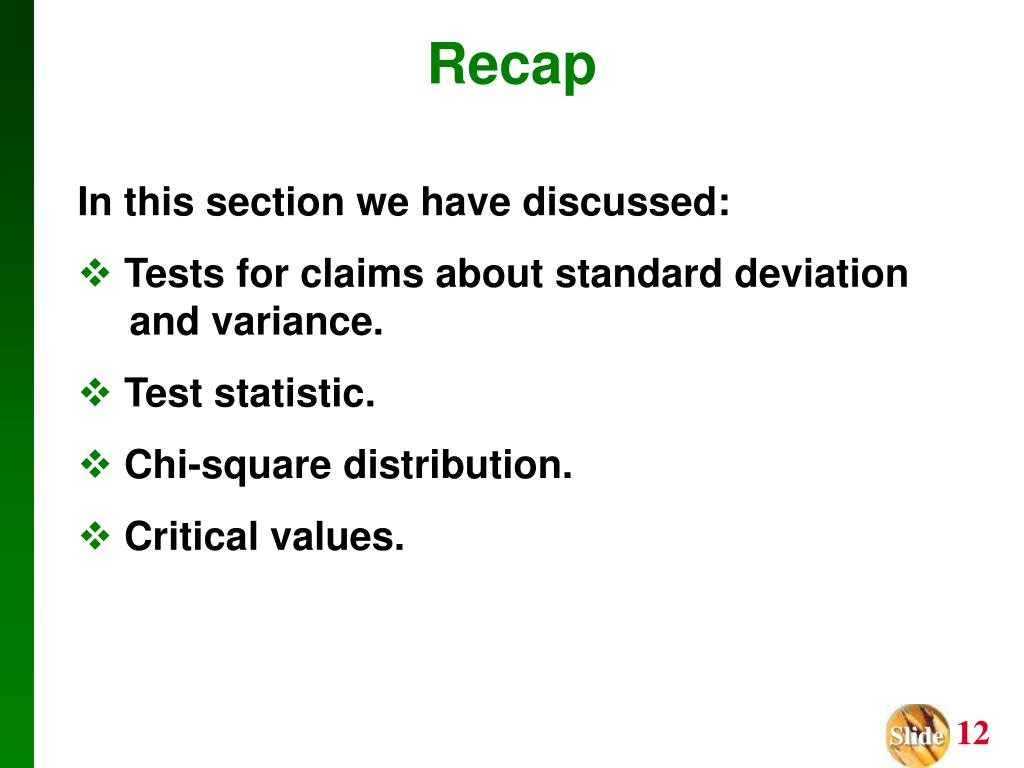 Recap

In this section we have discussed:

❖ Tests for claims about standard deviation and variance.

❖ Test statistic.

❖ Chi-square distribution.

❖ Critical values.

Slide 12